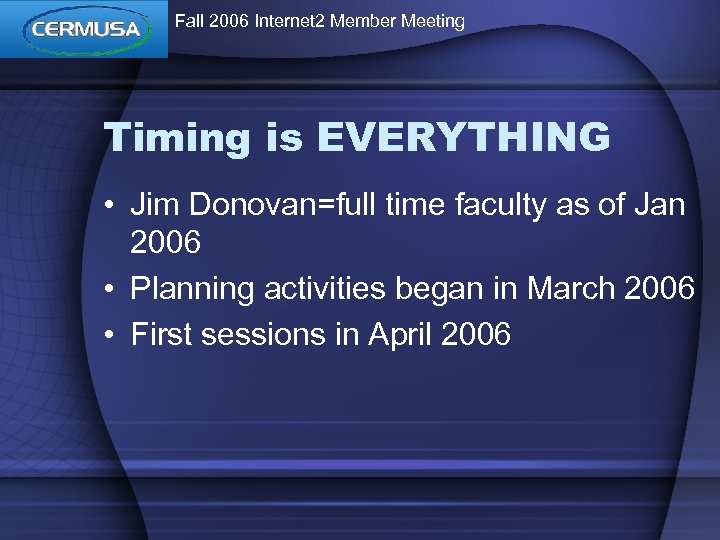 CERMUSA

Fall 2006 Internet2 Member Meeting

Timing is EVERYTHING

• Jim Donovan=full time faculty as of Jan 2006
• Planning activities began in March 2006
• First sessions in April 2006